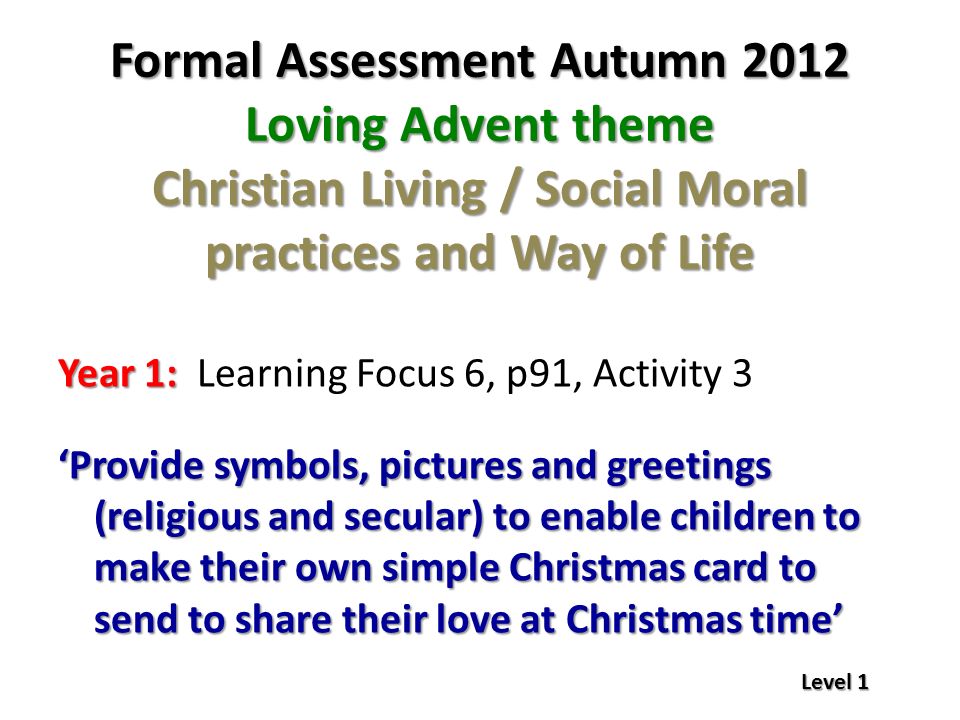 Formal Assessment Autumn 2012
Loving Advent theme
Christian Living / Social Moral practices and Way of Life

Year 1: Learning Focus 6, p91, Activity 3

‘Provide symbols, pictures and greetings (religious and secular) to enable children to make their own simple Christmas card to send to share their love at Christmas time’

Level 1